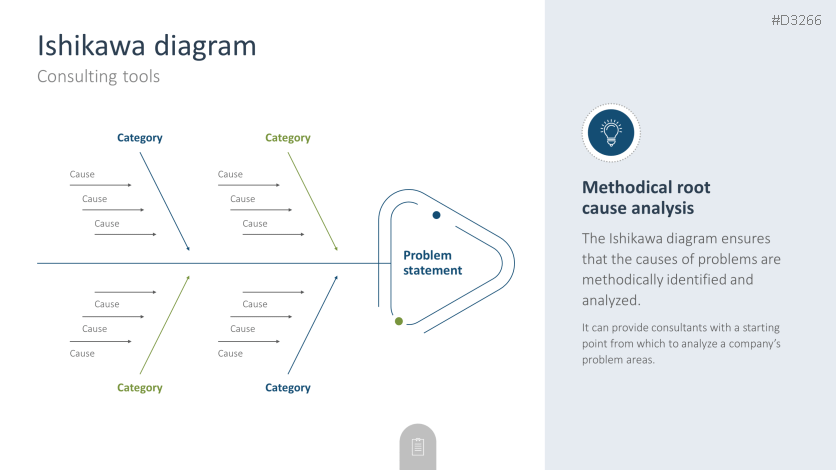 #D3266

Ishikawa diagram
Consulting tools

Category

Cause
Cause
Cause

Category

Cause
Cause
Cause

Problem statement

Cause
Cause
Cause

Category

Cause
Cause
Cause

Category

Methodical root cause analysis

The Ishikawa diagram ensures that the causes of problems are methodically identified and analyzed.

It can provide consultants with a starting point from which to analyze a company's problem areas.